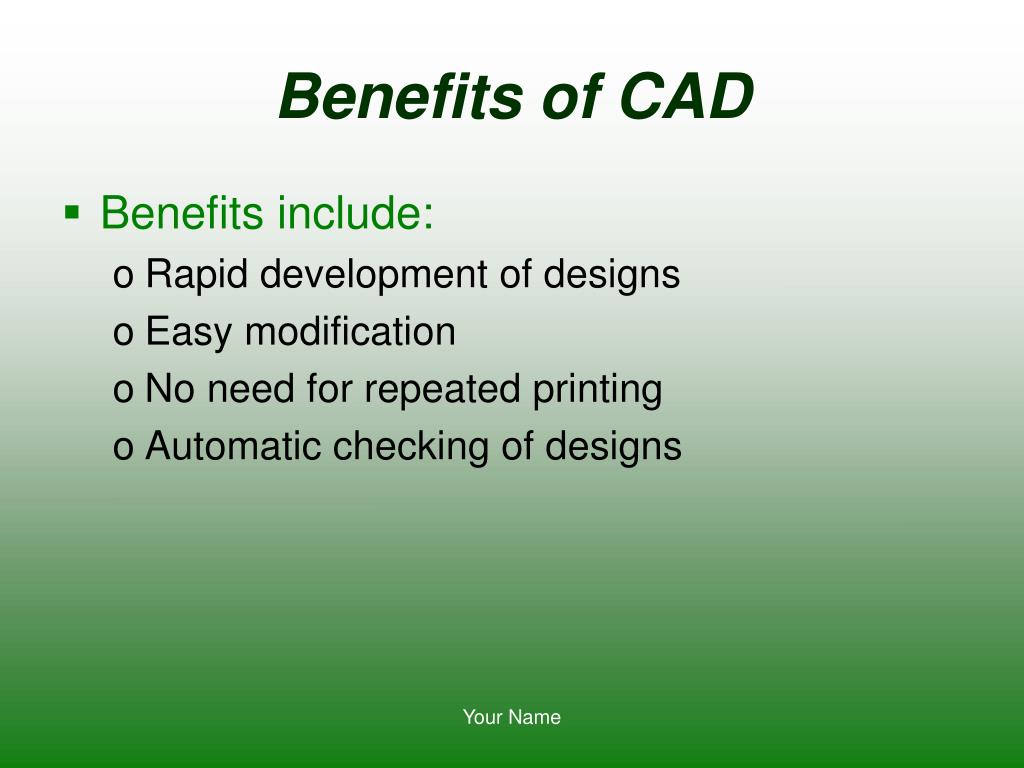 Benefits of CAD

▪ Benefits include:
o Rapid development of designs
o Easy modification
o No need for repeated printing
o Automatic checking of designs

Your Name